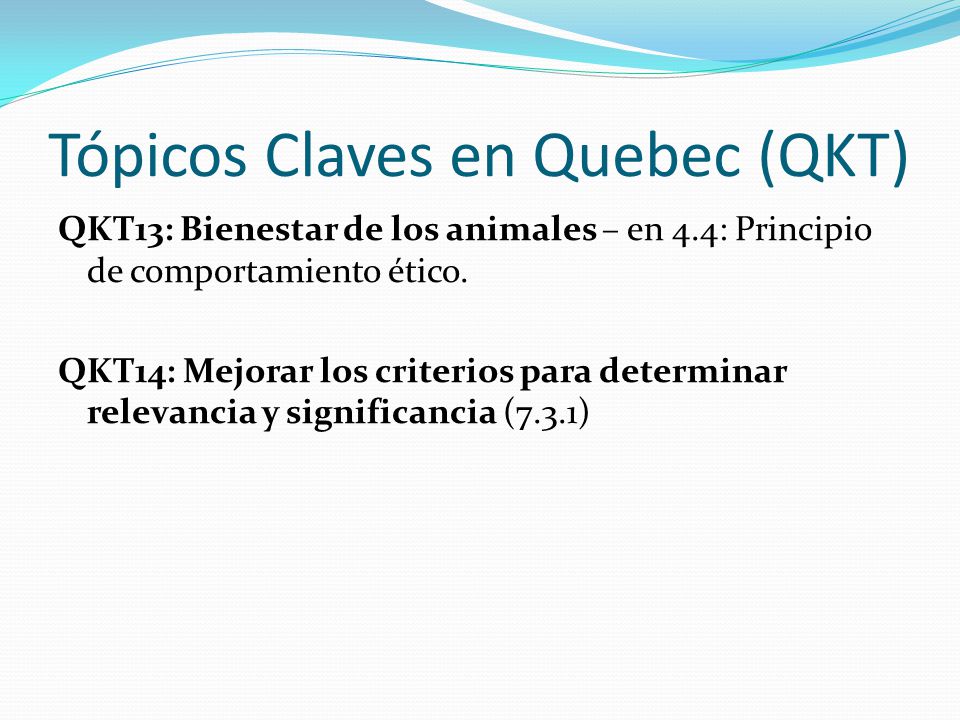 Tópicos Claves en Quebec (QKT)

QKT13: Bienestar de los animales – en 4.4: Principio de comportamiento ético.

QKT14: Mejorar los criterios para determinar relevancia y significancia (7.3.1)